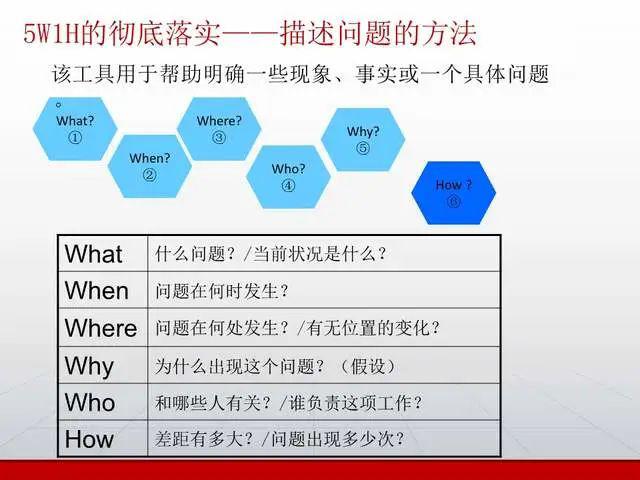 5W1H的彻底落实——描述问题的方法

该工具用于帮助明确一些现象、事实或一个具体问题。

What?
①

When?
②

Where?
③

Who?
④

Why?
⑤

How ?
⑥

| What | 什么问题？/当前状况是什么？ |
|---|---|
| When | 问题在何时发生？ |
| Where | 问题在何处发生？/有无位置的变化？ |
| Why | 为什么出现这个问题？（假设） |
| Who | 和哪些人有关？/谁负责这项工作？ |
| How | 差距有多大？/问题出现多少次？ |